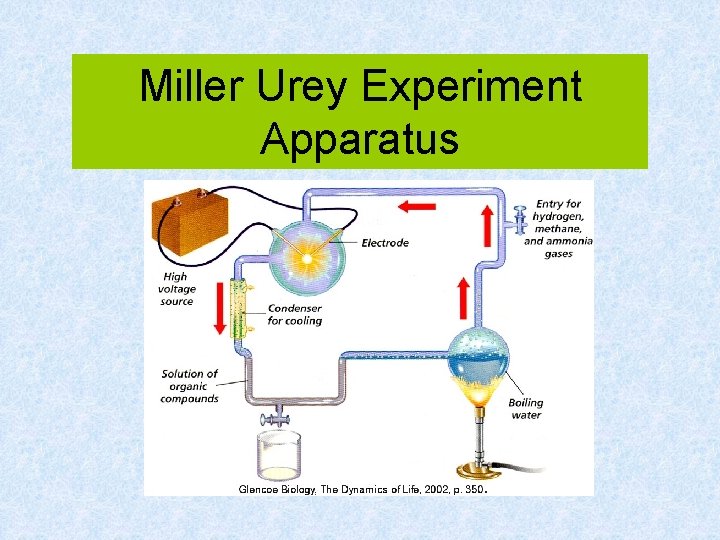 Miller Urey Experiment Apparatus

Entry for hydrogen, methane, and ammonia gases

Electrode

High voltage source

Condenser for cooling

Solution of organic compounds

Boiling water

Glencoe Biology, The Dynamics of Life, 2002, p. 350.